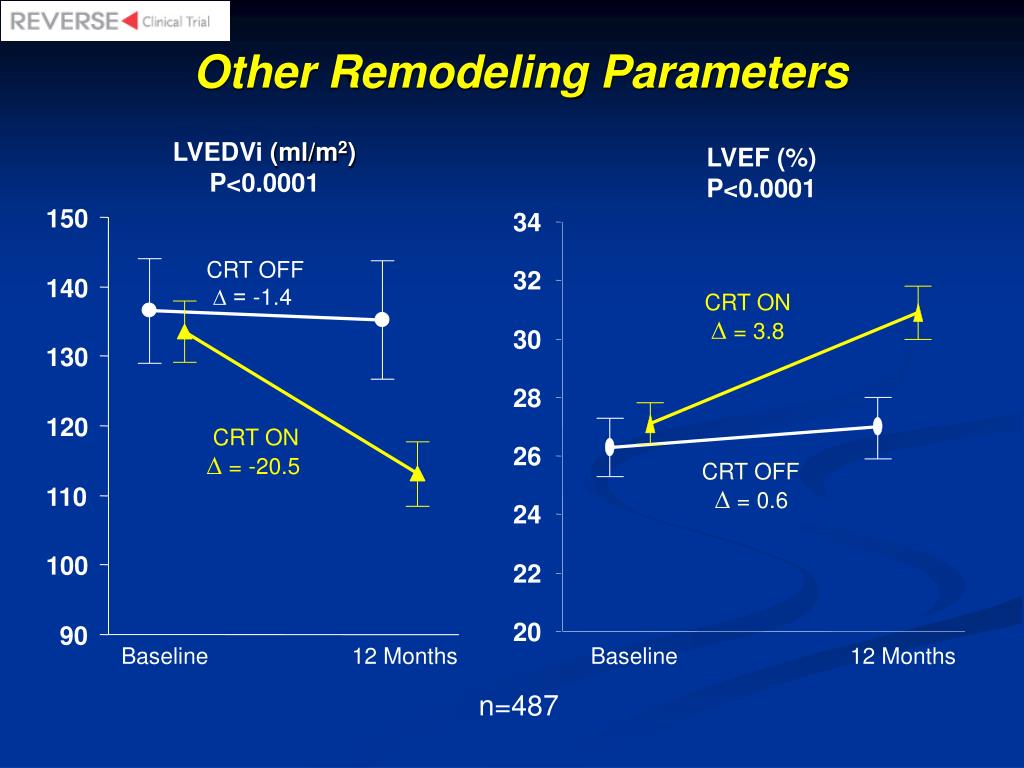 REVERSE Clinical Trial

Other Remodeling Parameters

LVEDVi (ml/m$^2$)
P<0.0001

150
140
130
120
110
100
90

CRT OFF
$\Delta$ = -1.4

CRT ON
$\Delta$ = -20.5

Baseline
12 Months

LVEF (%)
P<0.0001

34
32
30
28
26
24
22
20

CRT ON
$\Delta$ = 3.8

CRT OFF
$\Delta$ = 0.6

Baseline
12 Months

n=487